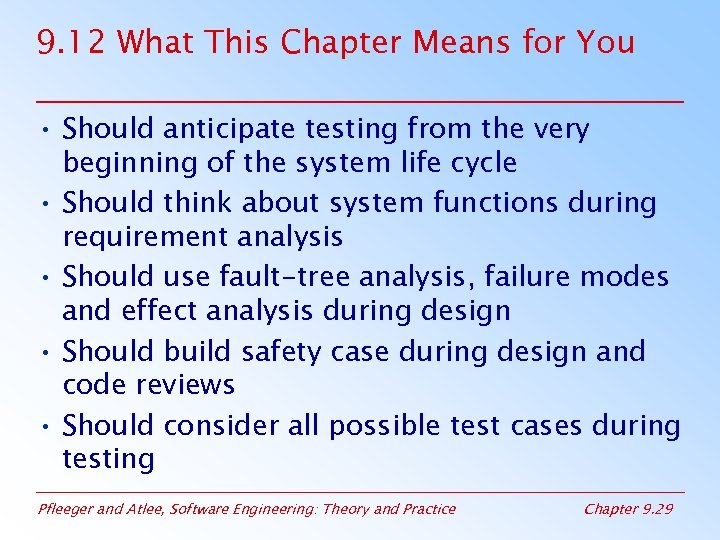 9.12 What This Chapter Means for You

• Should anticipate testing from the very beginning of the system life cycle
• Should think about system functions during requirement analysis
• Should use fault-tree analysis, failure modes and effect analysis during design
• Should build safety case during design and code reviews
• Should consider all possible test cases during testing

Pfleeger and Atlee, Software Engineering: Theory and Practice

Chapter 9.29